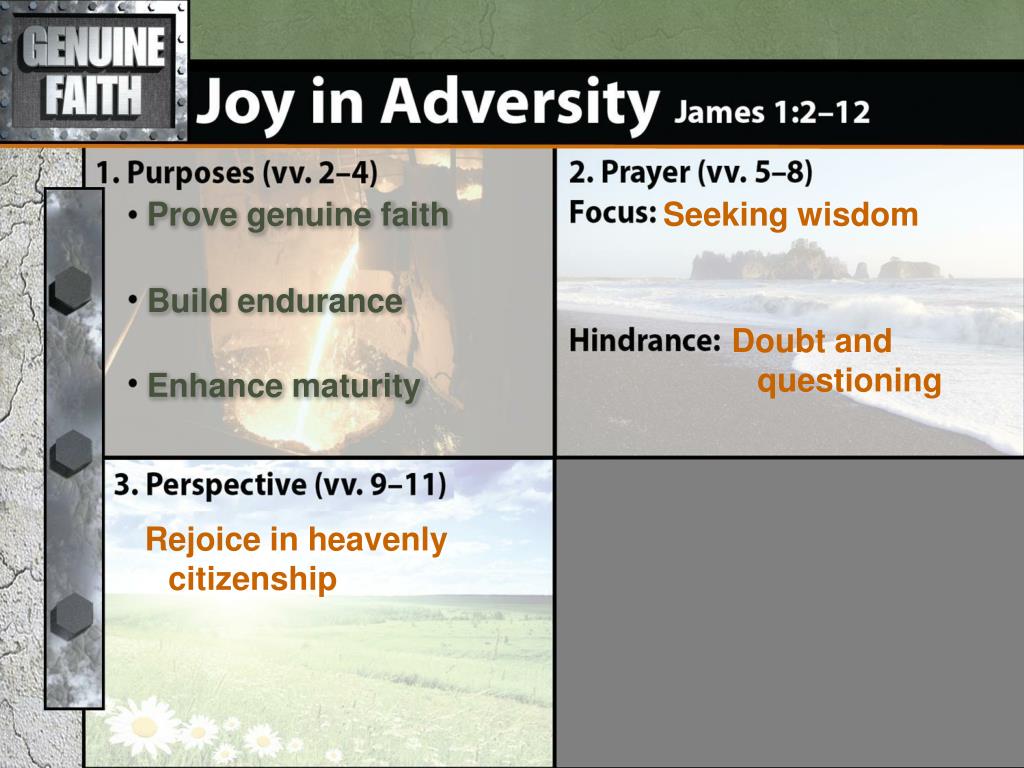 GENUINE FAITH

Joy in Adversity James 1:2–12

1. Purposes (vv. 2–4)
• Prove genuine faith
• Build endurance
• Enhance maturity

2. Prayer (vv. 5–8)
Focus: Seeking wisdom
Hindrance: Doubt and questioning

3. Perspective (vv. 9–11)
Rejoice in heavenly citizenship